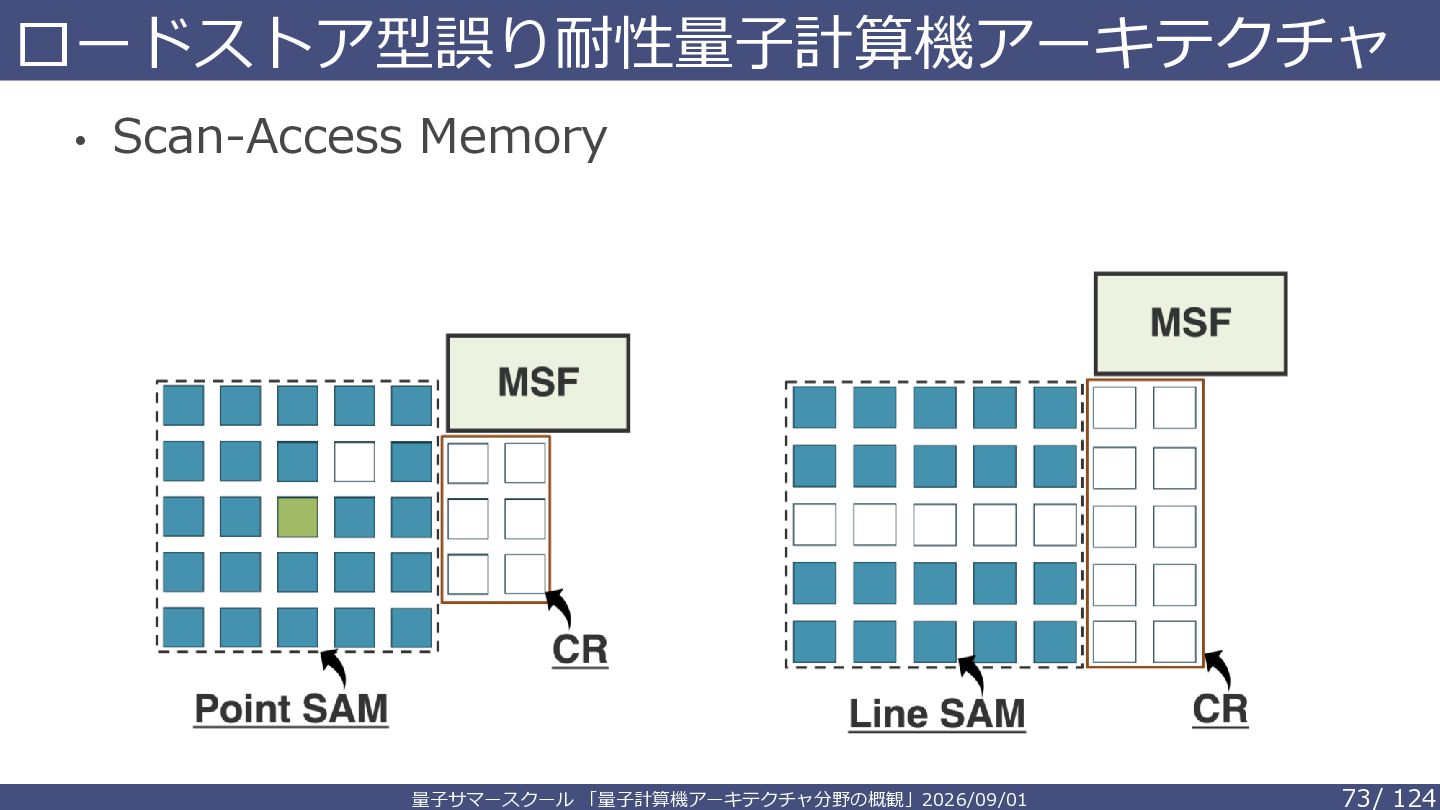 ロードストア型誤り耐性量子計算機アーキテクチャ

• Scan-Access Memory

MSF

CR

Point SAM

MSF

Line SAM

CR

量子サマースクール 「量子計算機アーキテクチャ分野の概観」2026/09/01

73/ 124